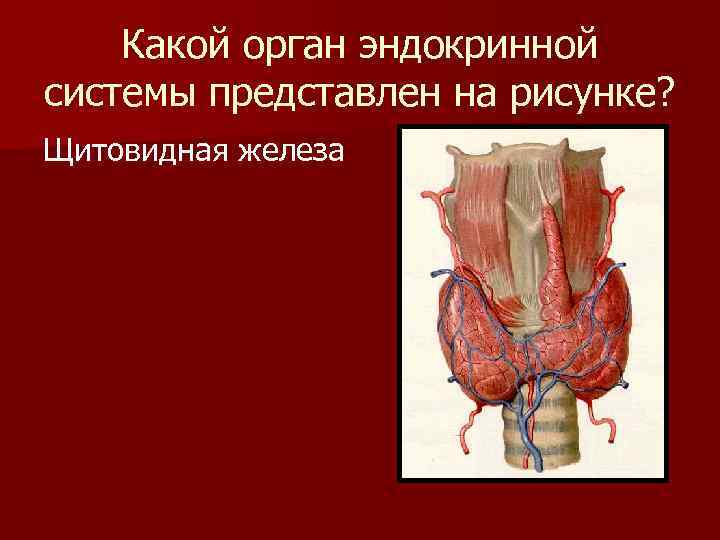 Какой орган эндокринной системы представлен на рисунке?

Щитовидная железа